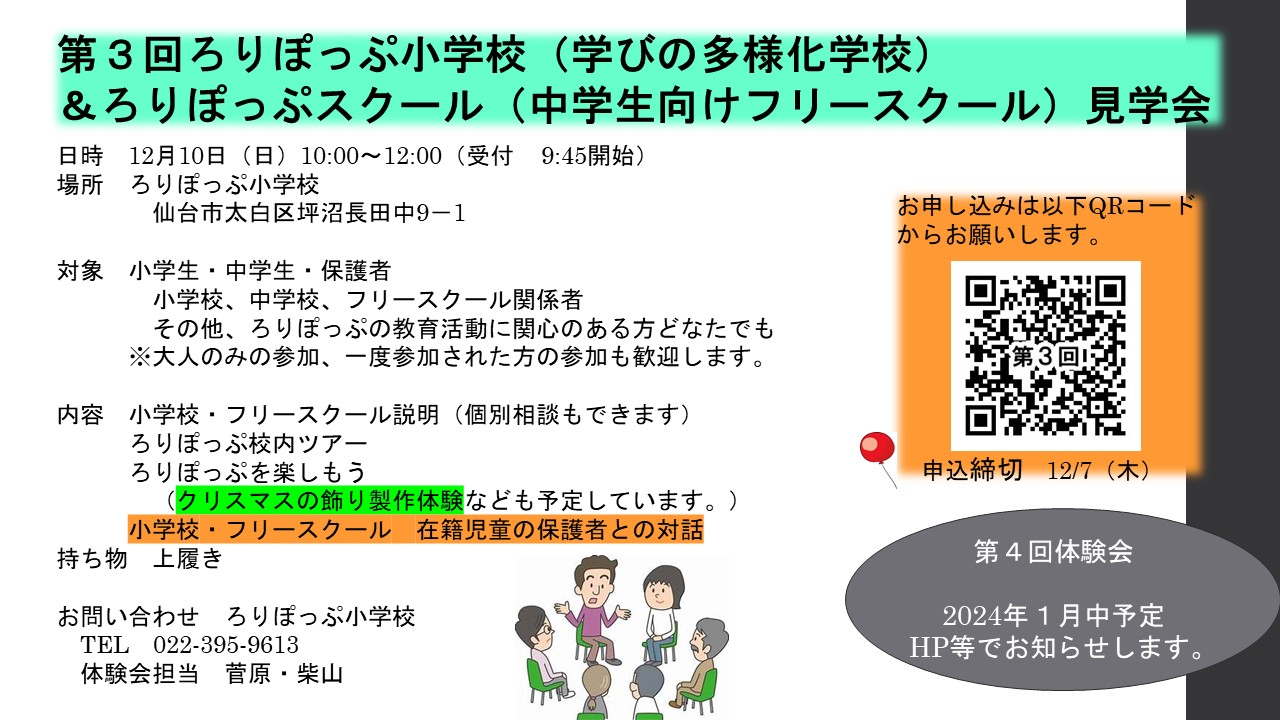 第３回ろりぽっぷ小学校（学びの多様化学校）
＆ろりぽっぷスクール（中学生向けフリースクール）見学会

日時　12月10日（日）10:00～12:00（受付　9:45開始）
場所　ろりぽっぷ小学校
　　仙台市太白区坪沼長田中9－1

対象　小学生・中学生・保護者
　　小学校、中学校、フリースクール関係者
　　その他、ろりぽっぷの教育活動に関心のある方どなたでも
※大人のみの参加、一度参加された方の参加も歓迎します。

内容　小学校・フリースクール説明（個別相談もできます）
ろりぽっぷ校内ツアー
ろりぽっぷを楽しもう
（クリスマスの飾り製作体験なども予定しています。）
小学校・フリースクール　在籍児童の保護者との対話
持ち物　上履き

お問い合わせ　ろりぽっぷ小学校
TEL　022-395-9613
体験会担当　菅原・柴山

お申し込みは以下QRコードからお願いします。
第３回
申込締切　12/7（木）

第４回体験会

2024年１月中予定
HP等でお知らせします。